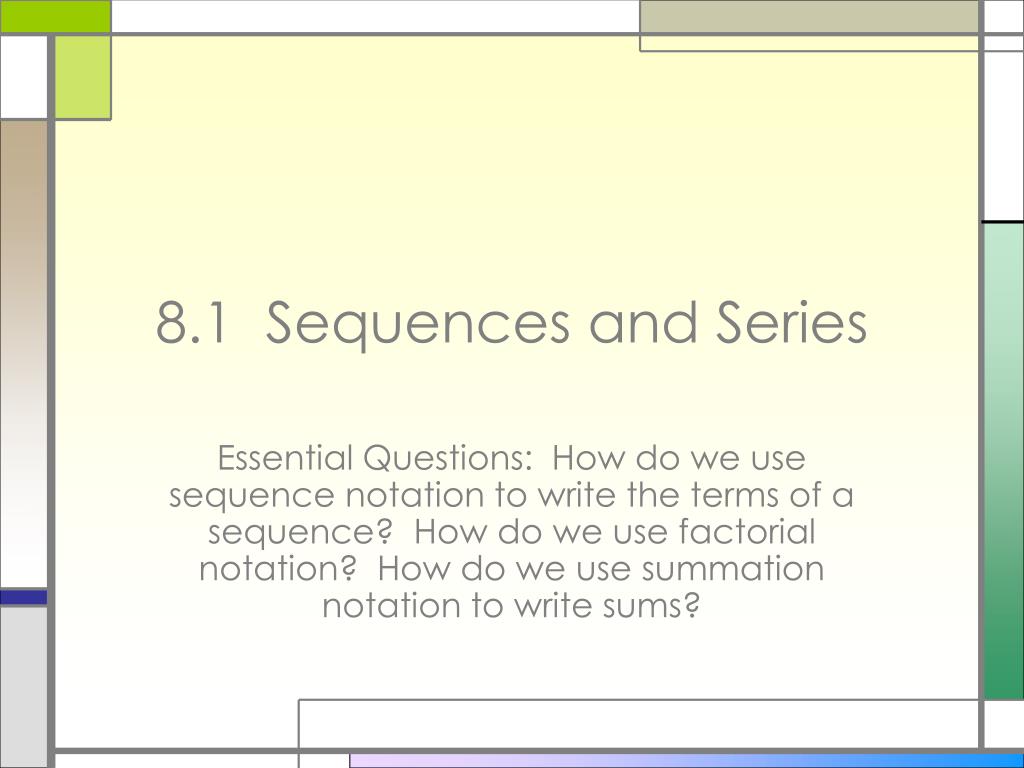 8.1  Sequences and Series

Essential Questions:  How do we use sequence notation to write the terms of a sequence?  How do we use factorial notation?  How do we use summation notation to write sums?